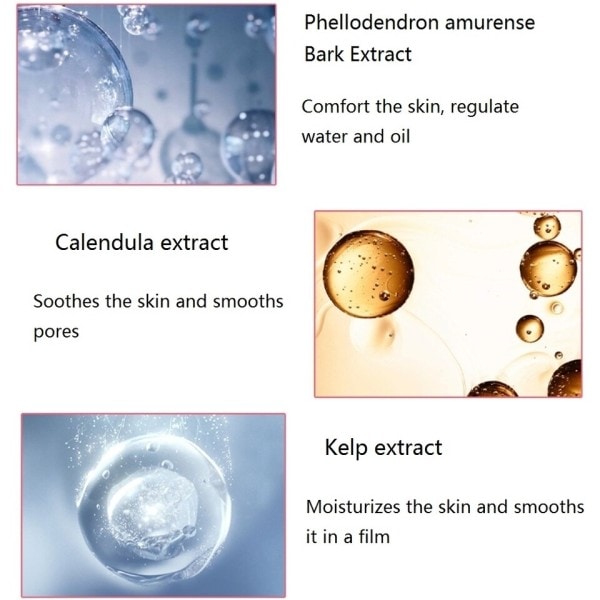 Phellodendron amurense Bark Extract

Comfort the skin, regulate water and oil

Calendula extract

Soothes the skin and smooths pores

Kelp extract

Moisturizes the skin and smooths it in a film